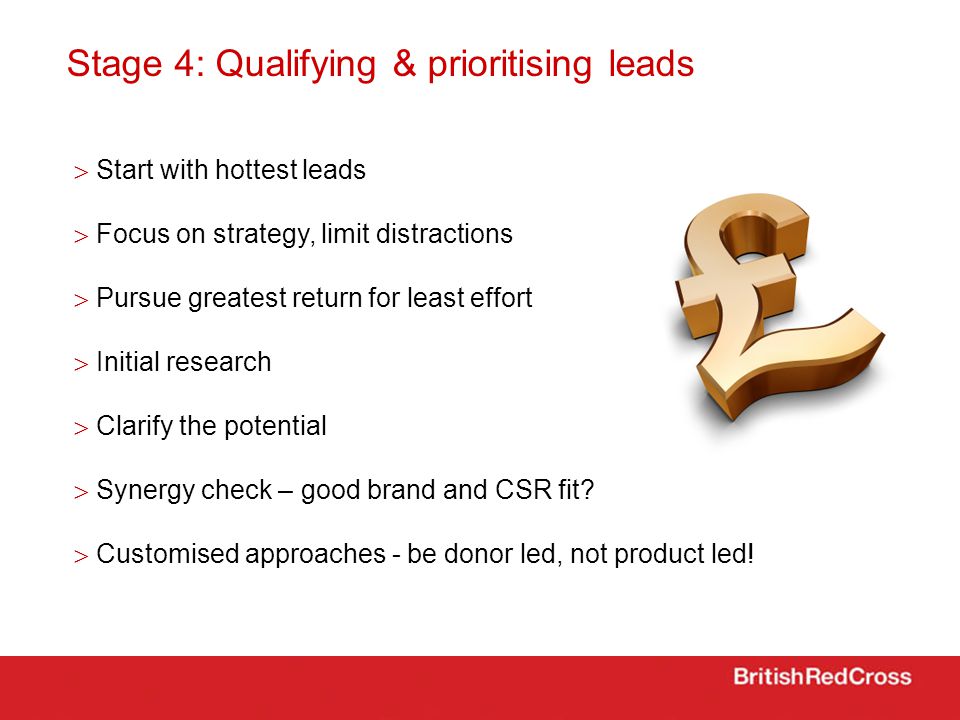 Stage 4: Qualifying & prioritising leads

> Start with hottest leads

> Focus on strategy, limit distractions

> Pursue greatest return for least effort

> Initial research

> Clarify the potential

> Synergy check – good brand and CSR fit?

> Customised approaches - be donor led, not product led!

BritishRedCross